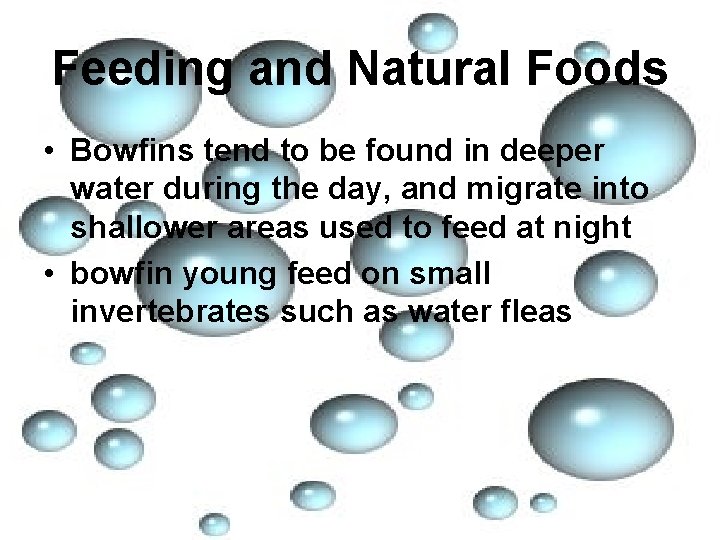 Feeding and Natural Foods

• Bowfins tend to be found in deeper water during the day, and migrate into shallower areas used to feed at night

• bowfin young feed on small invertebrates such as water fleas